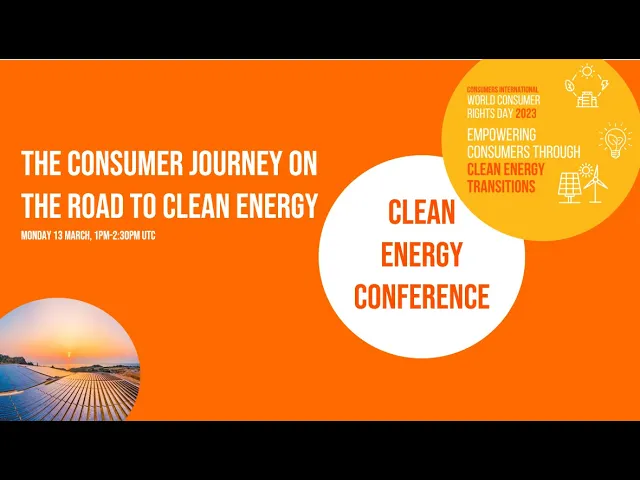 THE CONSUMER JOURNEY ON THE ROAD TO CLEAN ENERGY

MONDAY 13 MARCH, 1PM-2:30PM UTC

CLEAN ENERGY CONFERENCE

CONSUMERS INTERNATIONAL
WORLD CONSUMER RIGHTS DAY 2023
EMPOWERING CONSUMERS THROUGH CLEAN ENERGY TRANSITIONS